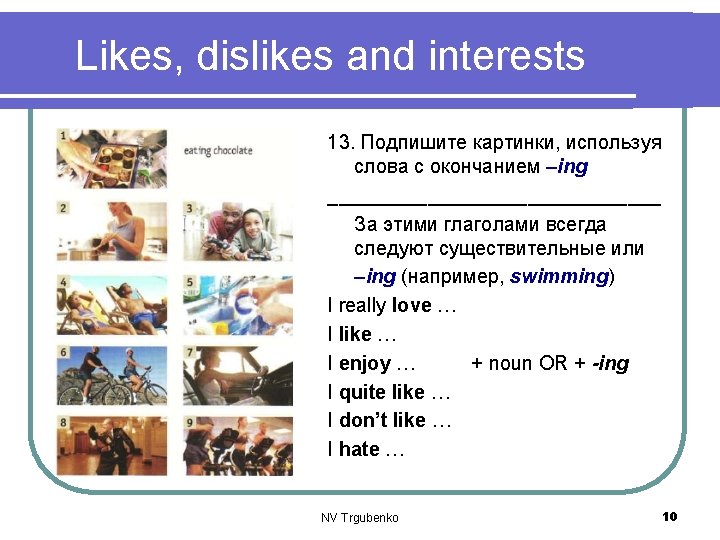 Likes, dislikes and interests

1 eating chocolate

2

3

4

5

6

7

8

9

13. Подпишите картинки, используя слова с окончанием –ing

За этими глаголами всегда следуют существительные или –ing (например, swimming)

I really love …

I like …

I enjoy … + noun OR + -ing

I quite like …

I don't like …

I hate …

NV Trgubenko

10